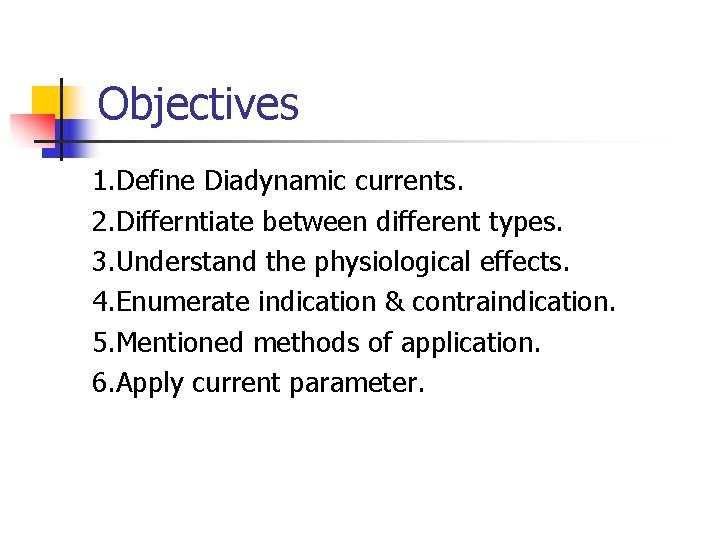 Objectives

1.Define Diadynamic currents.
2.Differntiate between different types.
3.Understand the physiological effects.
4.Enumerate indication & contraindication.
5.Mentioned methods of application.
6.Apply current parameter.